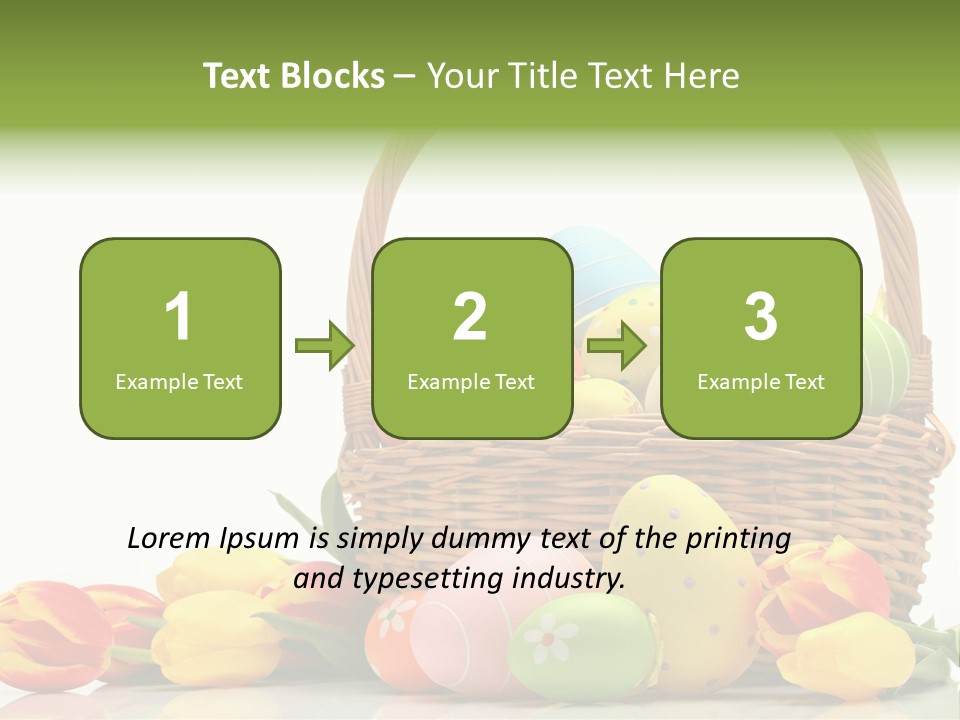 Text Blocks – Your Title Text Here

1
Example Text

2
Example Text

3
Example Text

Lorem Ipsum is simply dummy text of the printing and typesetting industry.